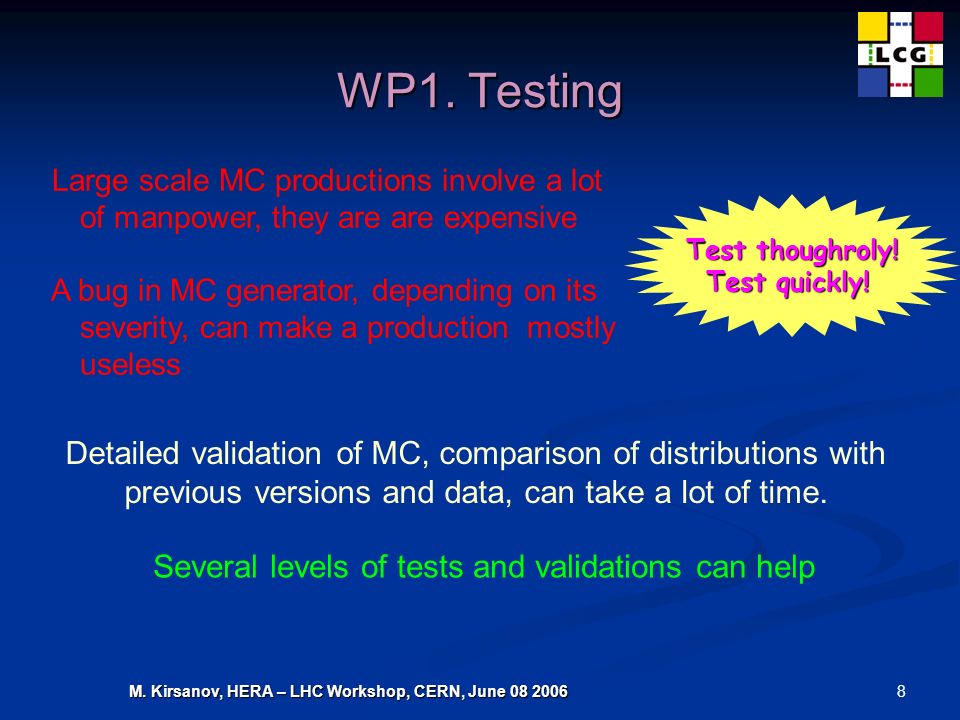 LCG

WP1. Testing

Large scale MC productions involve a lot of manpower, they are are expensive

A bug in MC generator, depending on its severity, can make a production mostly useless

Test thoughroly!
Test quickly!

Detailed validation of MC, comparison of distributions with previous versions and data, can take a lot of time.

Several levels of tests and validations can help

M. Kirsanov, HERA – LHC Workshop, CERN, June 08 2006

8